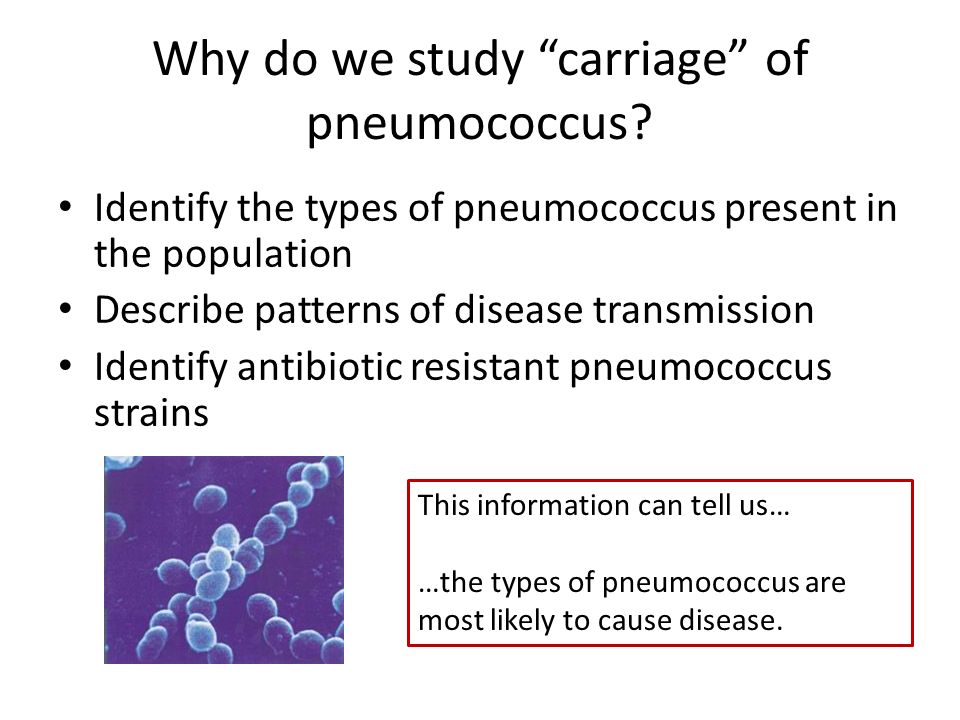 Why do we study “carriage” of pneumococcus?

• Identify the types of pneumococcus present in the population
• Describe patterns of disease transmission
• Identify antibiotic resistant pneumococcus strains

This information can tell us…

…the types of pneumococcus are most likely to cause disease.